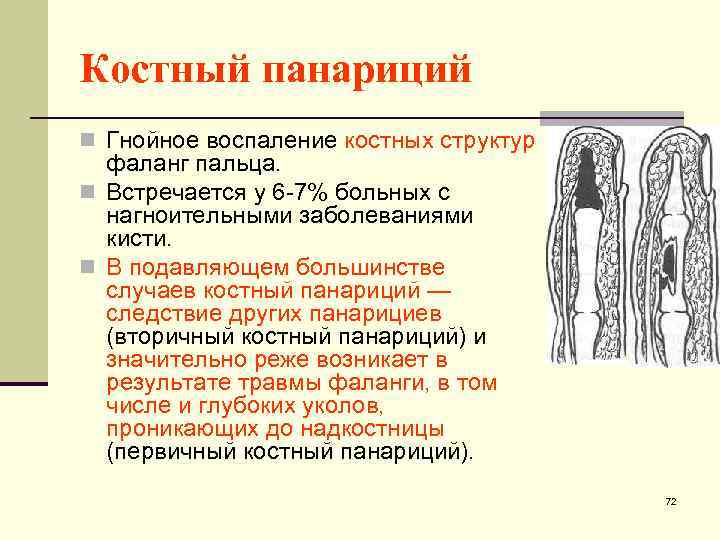 Костный панариций

Гнойное воспаление костных структур фаланг пальца.

Встречается у 6-7% больных с нагноительными заболеваниями кисти.

В подавляющем большинстве случаев костный панариций — следствие других панарициев (вторичный костный панариций) и значительно реже возникает в результате травмы фаланги, в том числе и глубоких уколов, проникающих до надкостницы (первичный костный панариций).

72